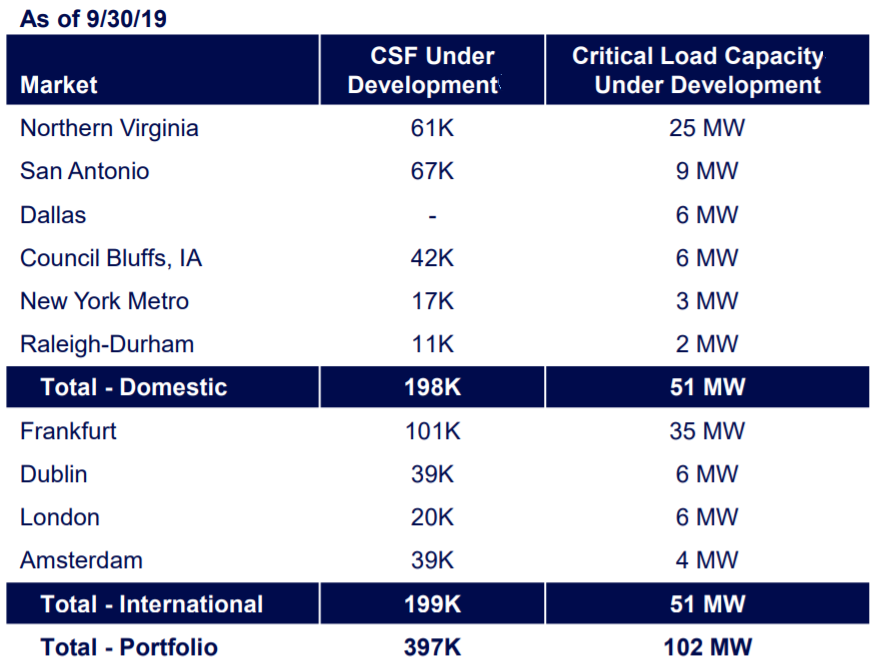 As of 9/30/19

| Market | CSF Under Development | Critical Load Capacity Under Development |
|---|---|---|
| Northern Virginia | 61K | 25 MW |
| San Antonio | 67K | 9 MW |
| Dallas | - | 6 MW |
| Council Bluffs, IA | 42K | 6 MW |
| New York Metro | 17K | 3 MW |
| Raleigh-Durham | 11K | 2 MW |
| Total - Domestic | 198K | 51 MW |
| Frankfurt | 101K | 35 MW |
| Dublin | 39K | 6 MW |
| London | 20K | 6 MW |
| Amsterdam | 39K | 4 MW |
| Total - International | 199K | 51 MW |
| Total - Portfolio | 397K | 102 MW |